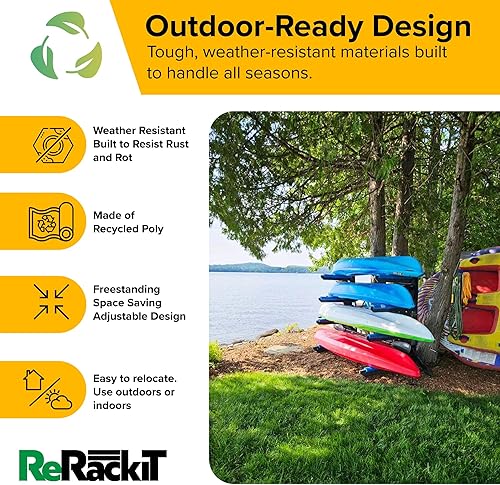 Outdoor-Ready Design

Tough, weather-resistant materials built to handle all seasons.

Weather Resistant
Built to Resist Rust and Rot

Made of Recycled Poly

Freestanding
Space Saving
Adjustable Design

Easy to relocate.
Use outdoors or indoors

ReRackiT